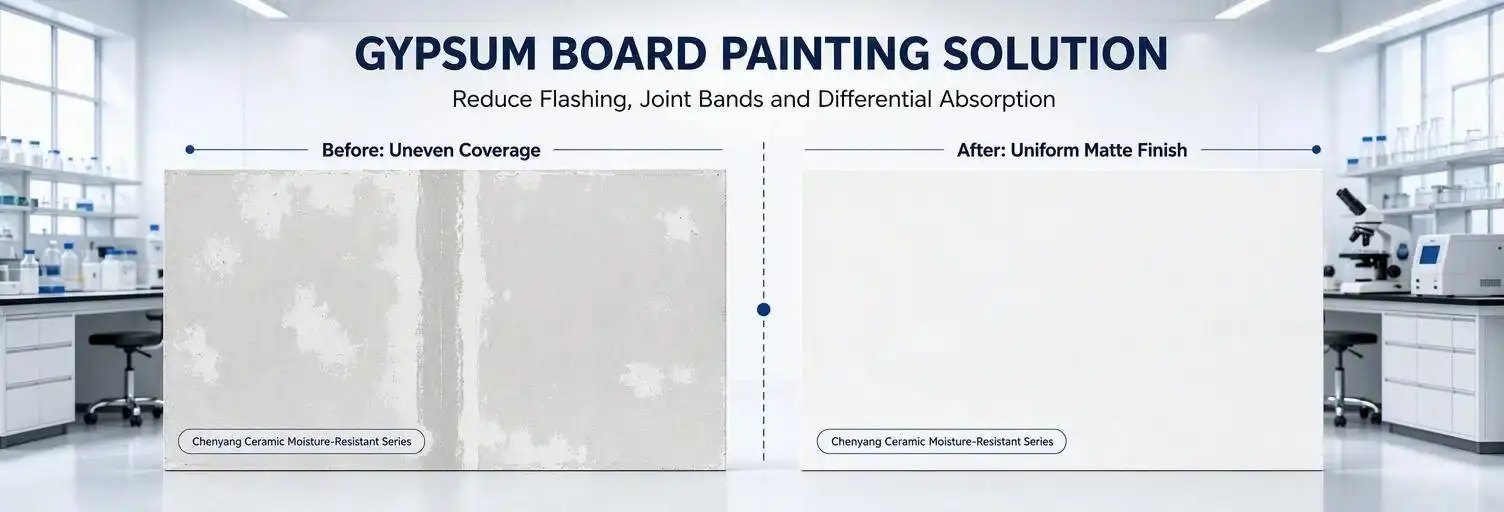 GYPSUM BOARD PAINTING SOLUTION

Reduce Flashing, Joint Bands and Differential Absorption

Before: Uneven Coverage

Chenyang Ceramic Moisture-Resistant Series

After: Uniform Matte Finish

Chenyang Ceramic Moisture-Resistant Series